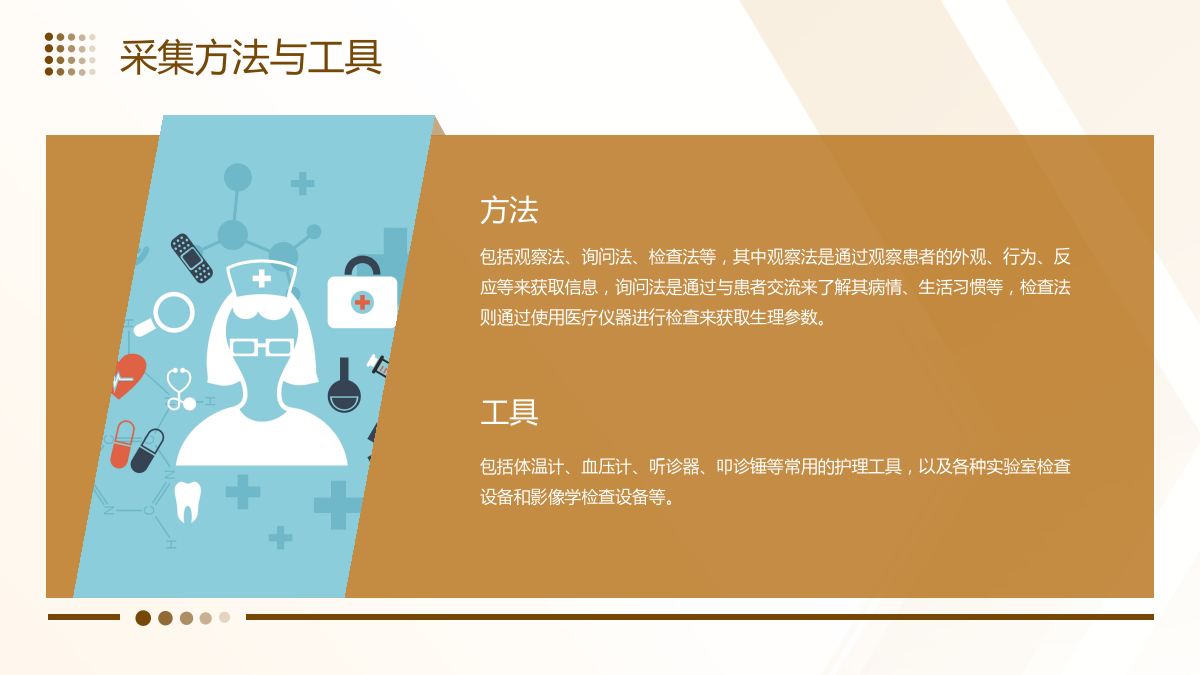 采集方法与工具

方法

包括观察法、询问法、检查法等，其中观察法是通过观察患者的外观、行为、反应等来获取信息，询问法是通过与患者交流来了解其病情、生活习惯等，检查法则通过使用医疗仪器进行检查来获取生理参数。

工具

包括体温计、血压计、听诊器、叩诊锤等常用的护理工具，以及各种实验室检查设备和影像学检查设备等。